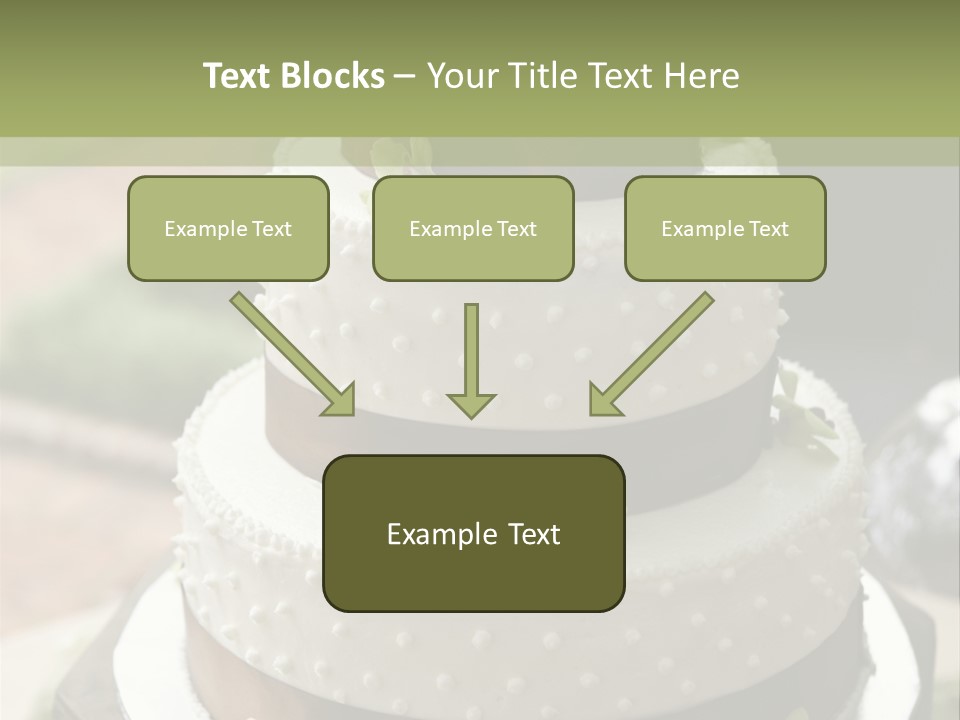 Text Blocks – Your Title Text Here

Example Text

Example Text

Example Text

Example Text